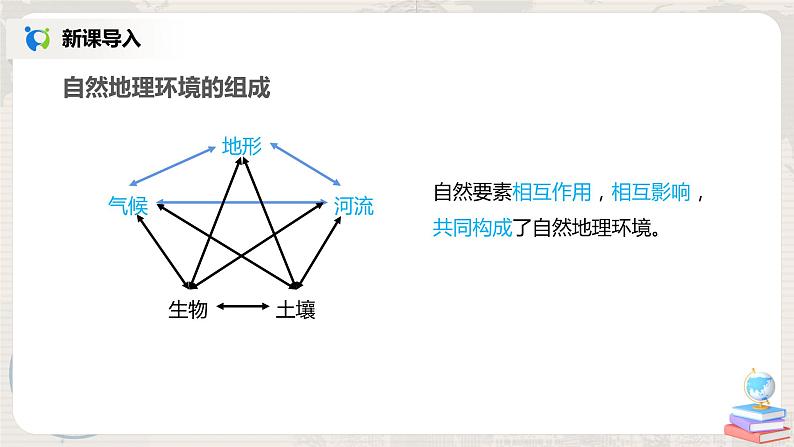 新课导入

自然地理环境的组成

地形
气候
河流
生物
土壤

自然要素相互作用，相互影响，共同构成了自然地理环境。